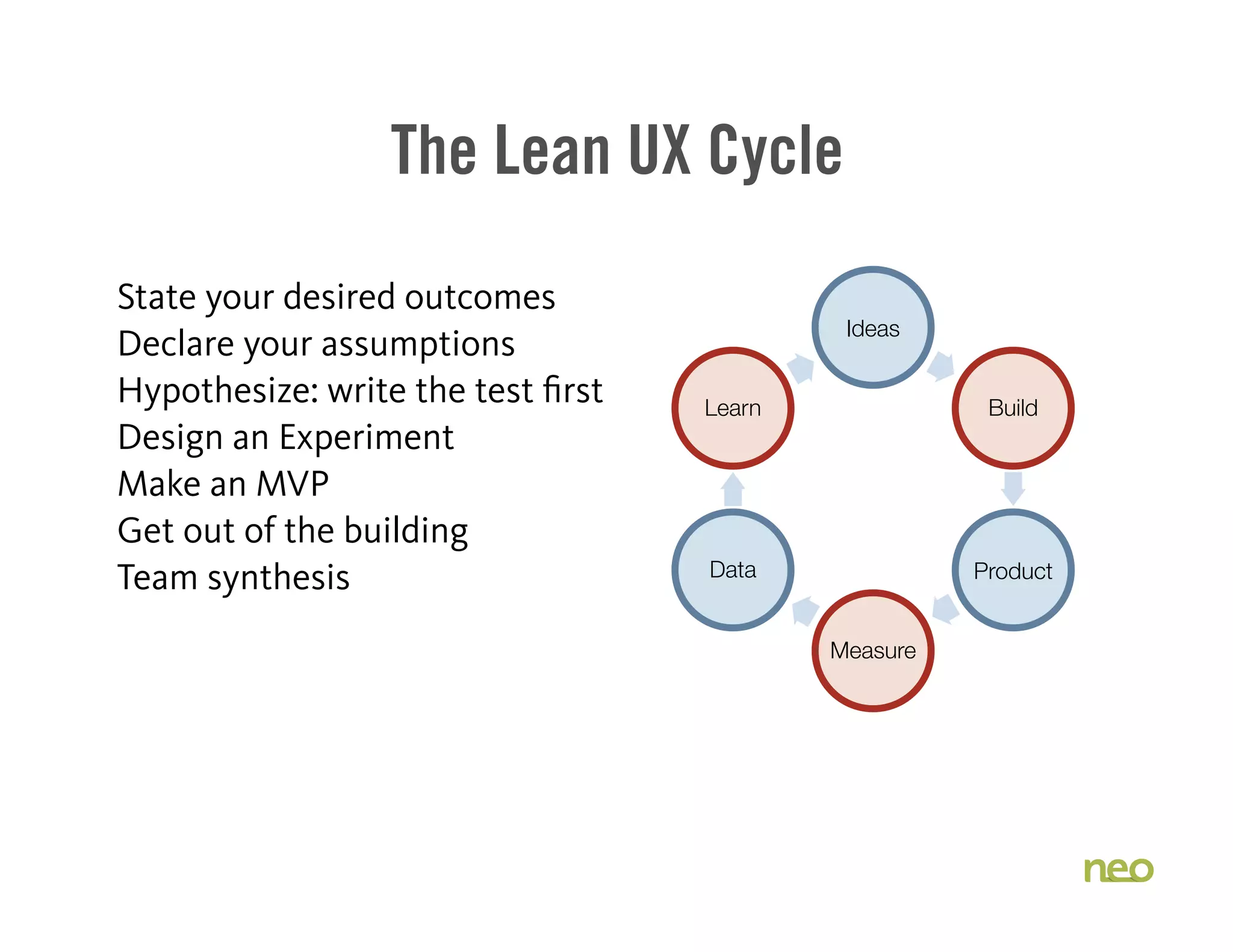 The Lean UX Cycle

State your desired outcomes
Declare your assumptions
Hypothesize: write the test first
Design an Experiment
Make an MVP
Get out of the building
Team synthesis

Ideas
Build
Product
Measure
Data
Learn

neo